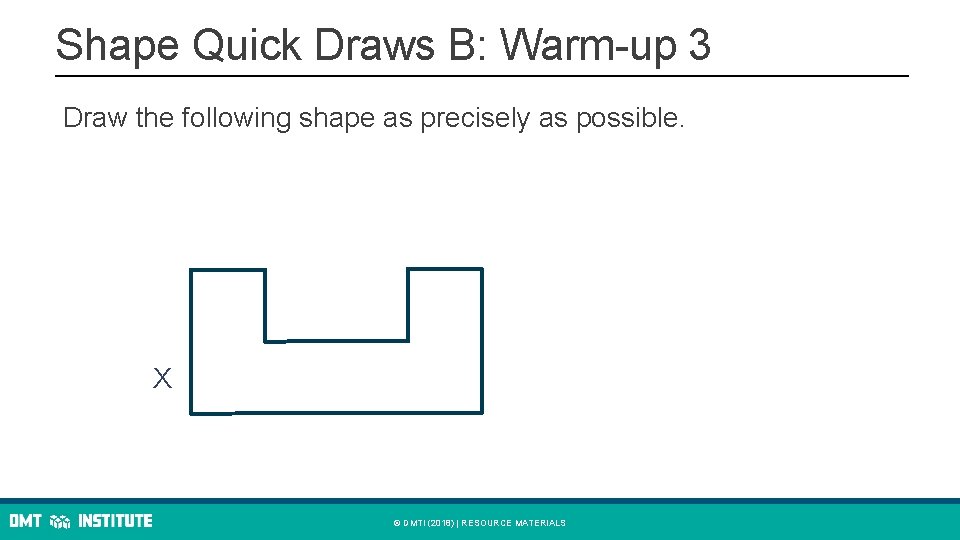 Shape Quick Draws B: Warm-up 3

Draw the following shape as precisely as possible.

X

DMT INSTITUTE

© DMTI (2018) | RESOURCE MATERIALS